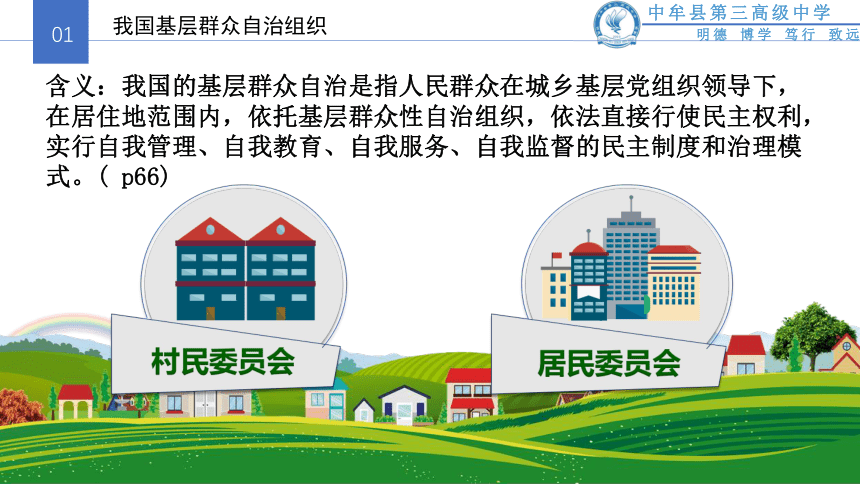 01 我国基层群众自治组织

中牟县第三高级中学
明德 博学 笃行 致远

含义：我国的基层群众自治是指人民群众在城乡基层党组织领导下，在居住地范围内，依托基层群众性自治组织，依法直接行使民主权利，实行自我管理、自我教育、自我服务、自我监督的民主制度和治理模式。( p66)

村民委员会

居民委员会